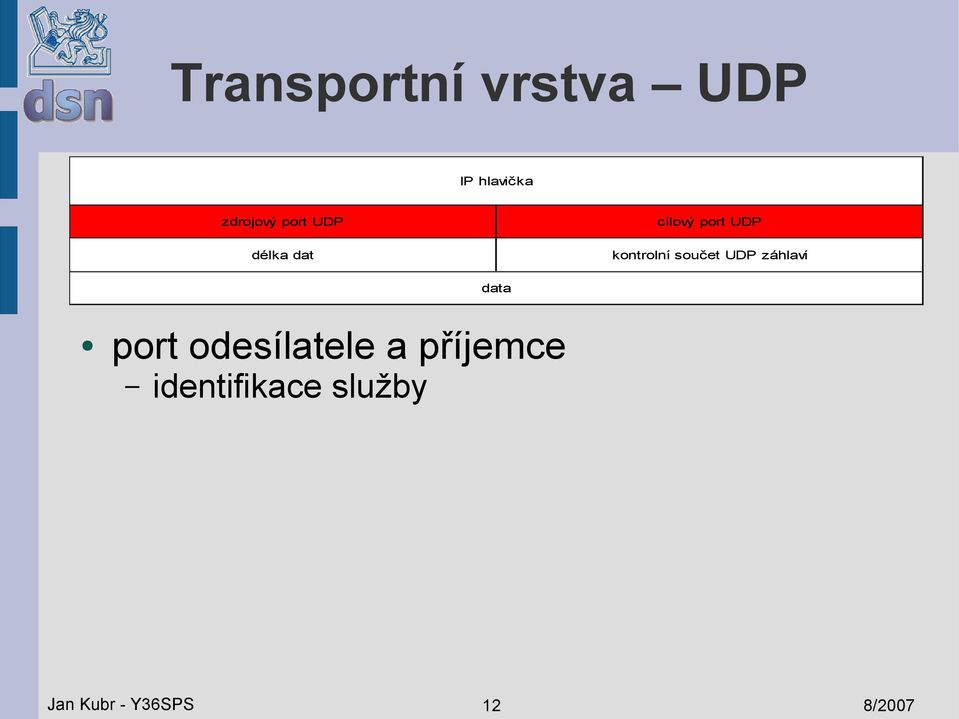 dsn

Transportní vrstva – UDP

| IP hlavička | |
|---|---|
| zdrojový port UDP | cílový port UDP |
| délka dat | kontrolní součet UDP záhlaví |
| data | |

• port odesílatele a příjemce
 – identifikace služby

Jan Kubr - Y36SPS
12
8/2007